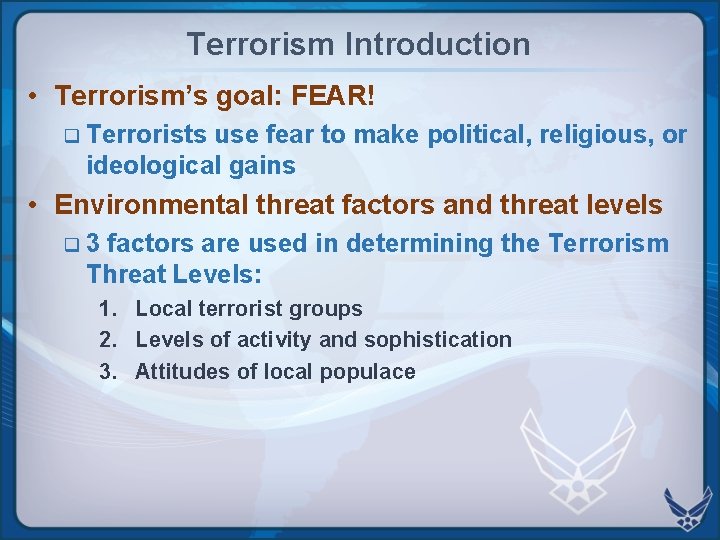 Terrorism Introduction

• Terrorism's goal: FEAR!

❑ Terrorists use fear to make political, religious, or ideological gains

• Environmental threat factors and threat levels

❑ 3 factors are used in determining the Terrorism Threat Levels:

1. Local terrorist groups
2. Levels of activity and sophistication
3. Attitudes of local populace